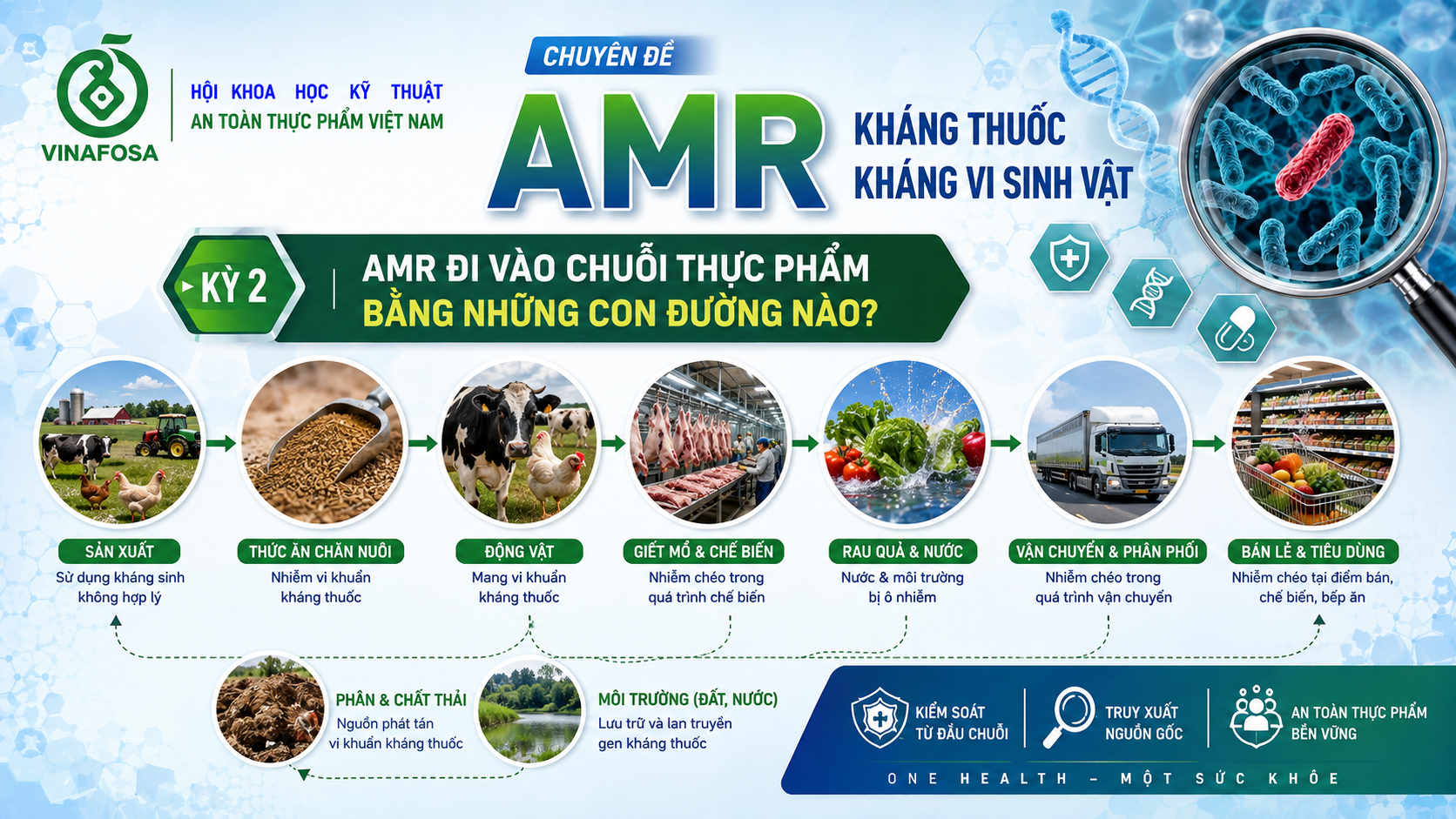 VINAFOSA

HỘI KHOA HỌC KỸ THUẬT
AN TOÀN THỰC PHẨM VIỆT NAM

CHUYÊN ĐỀ

AMR

KHÁNG THUỐC
KHÁNG VI SINH VẬT

KỲ 2

AMR ĐI VÀO CHUỖI THỰC PHẨM
BẰNG NHỮNG CON ĐƯỜNG NÀO?

SẢN XUẤT
Sử dụng kháng sinh không hợp lý

THỨC ĂN CHĂN NUÔI
Nhiễm vi khuẩn kháng thuốc

ĐỘNG VẬT
Mang vi khuẩn kháng thuốc

GIẾT MỔ & CHẾ BIẾN
Nhiễm chéo trong quá trình chế biến

RAU QUẢ & NƯỚC
Nước & môi trường bị ô nhiễm

VẬN CHUYỂN & PHÂN PHỐI
Nhiễm chéo trong quá trình vận chuyển

BÁN LẺ & TIÊU DÙNG
Nhiễm chéo tại điểm bán, chế biến, bếp ăn

PHÂN & CHẤT THẢI
Nguồn phát tán vi khuẩn kháng thuốc

MÔI TRƯỜNG (ĐẤT, NƯỚC)
Lưu trữ và lan truyền gen kháng thuốc

KIỂM SOÁT TỪ ĐẦU CHUỖI

TRUY XUẤT NGUỒN GỐC

AN TOÀN THỰC PHẨM BỀN VỮNG

ONE HEALTH – MỘT SỨC KHỎE